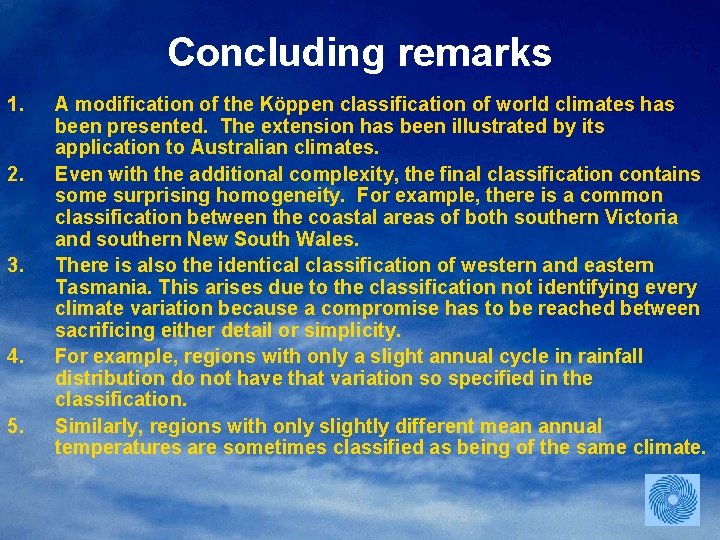 Concluding remarks

1. A modification of the Köppen classification of world climates has been presented. The extension has been illustrated by its application to Australian climates.

2. Even with the additional complexity, the final classification contains some surprising homogeneity. For example, there is a common classification between the coastal areas of both southern Victoria and southern New South Wales.

3. There is also the identical classification of western and eastern Tasmania. This arises due to the classification not identifying every climate variation because a compromise has to be reached between sacrificing either detail or simplicity.

4. For example, regions with only a slight annual cycle in rainfall distribution do not have that variation so specified in the classification.

5. Similarly, regions with only slightly different mean annual temperatures are sometimes classified as being of the same climate.